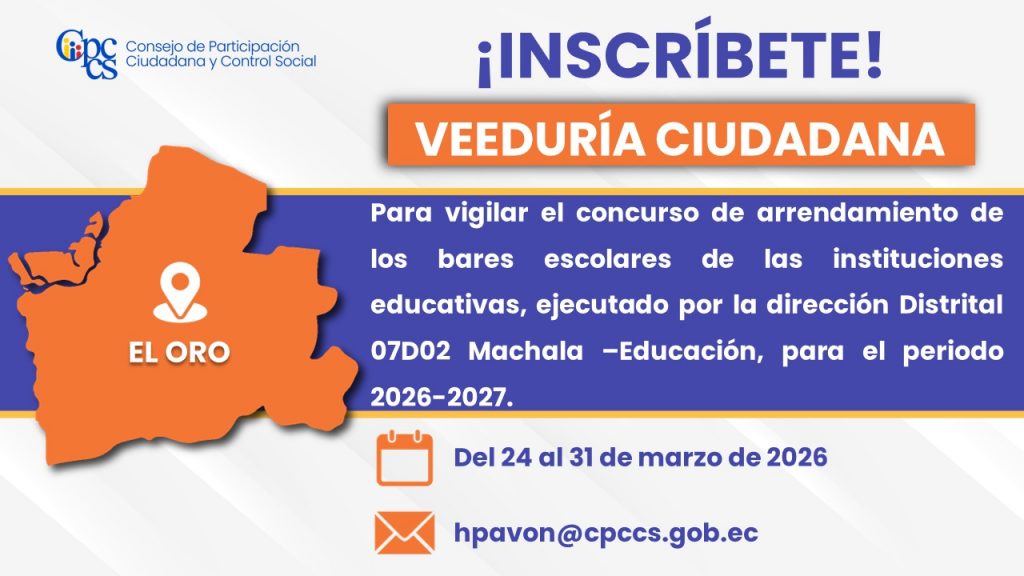 CPCCS Consejo de Participación Ciudadana y Control Social

¡INSCRÍBETE!

VEEDURÍA CIUDADANA

EL ORO

Para vigilar el concurso de arrendamiento de los bares escolares de las instituciones educativas, ejecutado por la dirección Distrital 07D02 Machala –Educación, para el periodo 2026-2027.

Del 24 al 31 de marzo de 2026

hpavon@cpccs.gob.ec